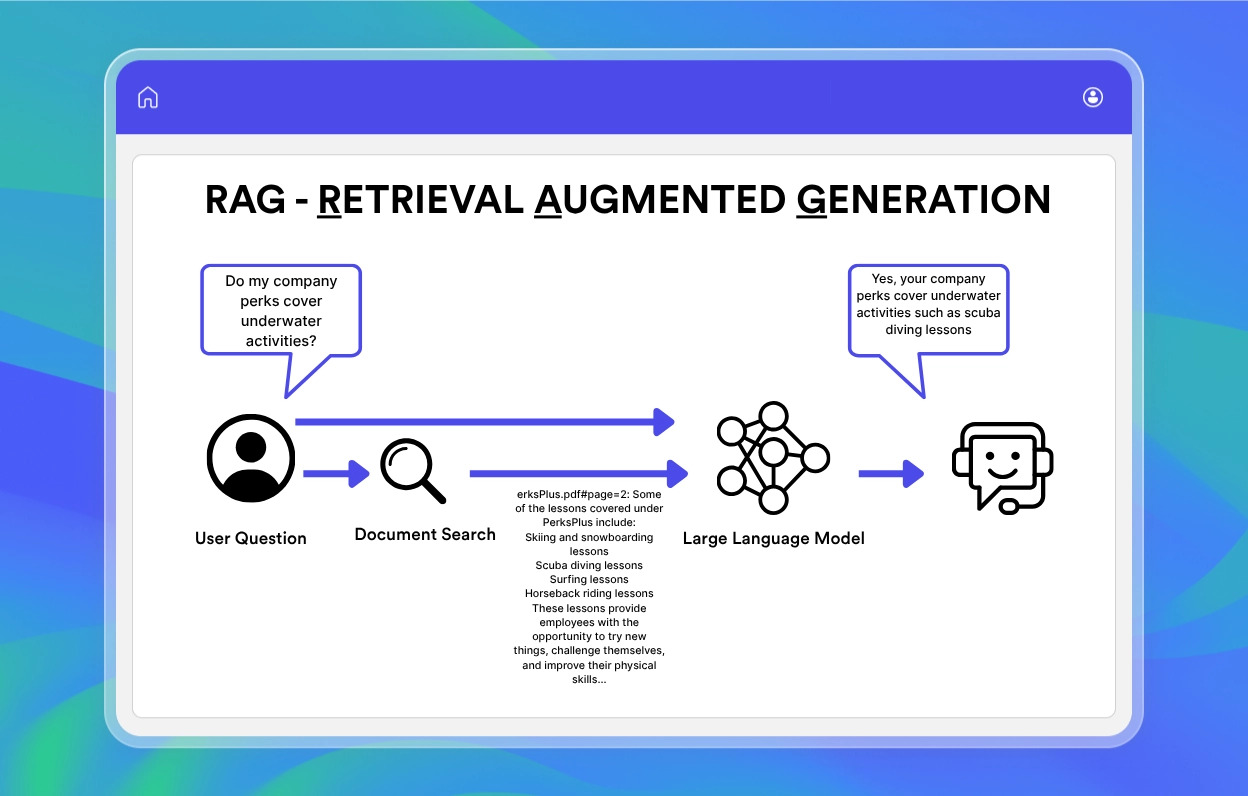 RAG - RETRIEVAL AUGMENTED GENERATION

Do my company perks cover underwater activities?

Yes, your company perks cover underwater activities such as scuba diving lessons

User Question

Document Search

erksPlus.pdf#page=2: Some of the lessons covered under PerksPlus include:
Skiing and snowboarding lessons
Scuba diving lessons
Surfing lessons
Horseback riding lessons
These lessons provide employees with the opportunity to try new things, challenge themselves, and improve their physical skills...

Large Language Model